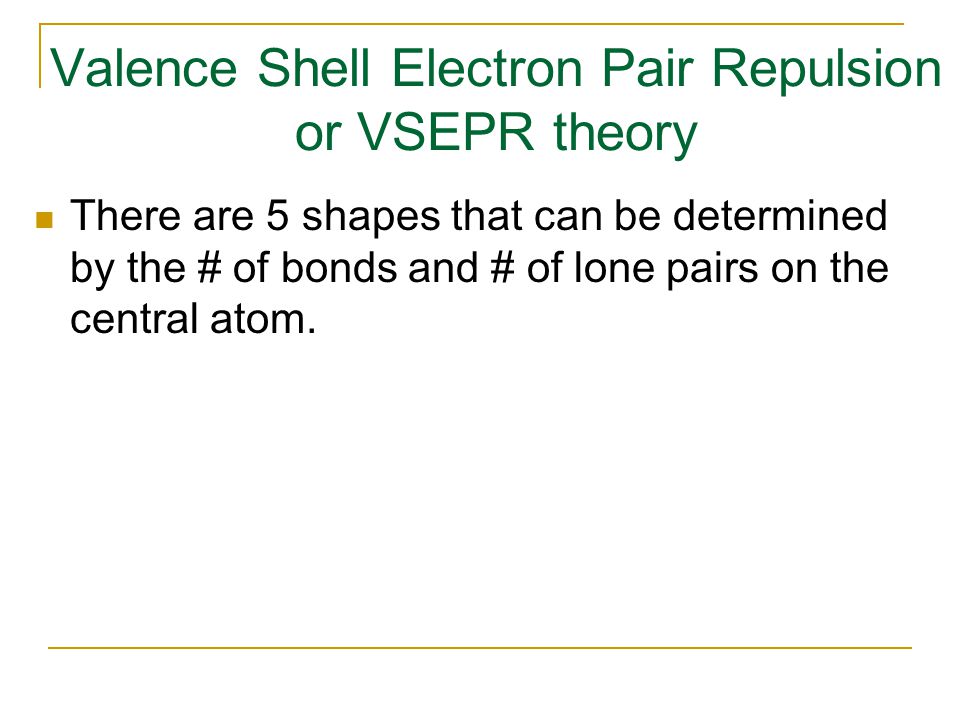 Valence Shell Electron Pair Repulsion or VSEPR theory

There are 5 shapes that can be determined by the # of bonds and # of lone pairs on the central atom.